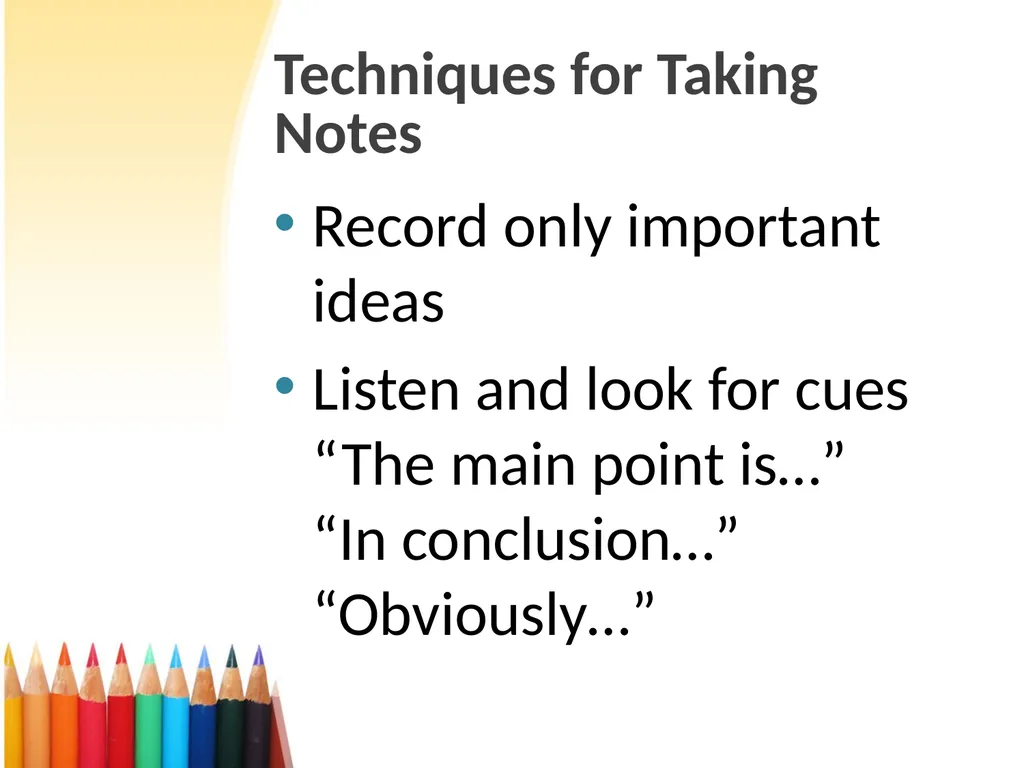 Techniques for Taking Notes

• Record only important ideas
• Listen and look for cues
“The main point is…”
“In conclusion…”
“Obviously…”